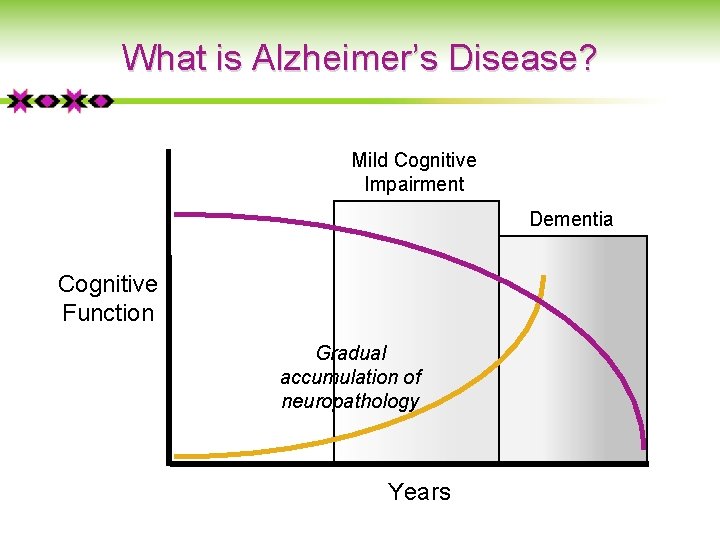 What is Alzheimer's Disease?

Mild Cognitive Impairment

Dementia

Cognitive Function

Gradual accumulation of neuropathology

Years